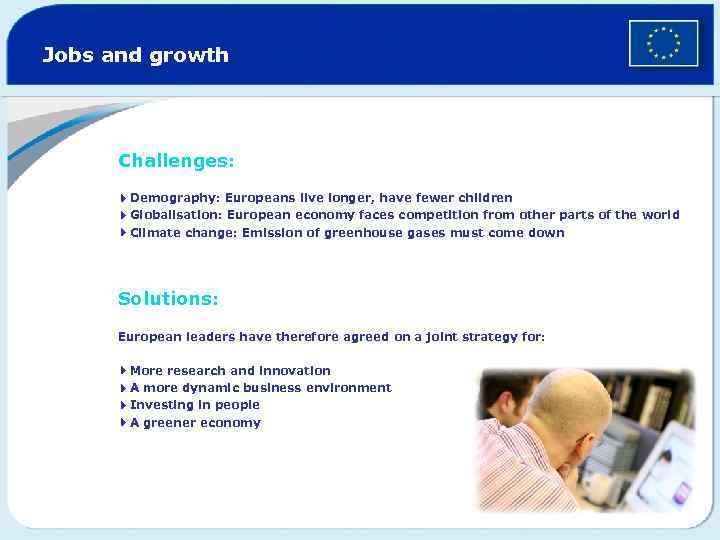 Jobs and growth

Challenges:

Demography: Europeans live longer, have fewer children
Globalisation: European economy faces competition from other parts of the world
Climate change: Emission of greenhouse gases must come down

Solutions:

European leaders have therefore agreed on a joint strategy for:

More research and innovation
A more dynamic business environment
Investing in people
A greener economy